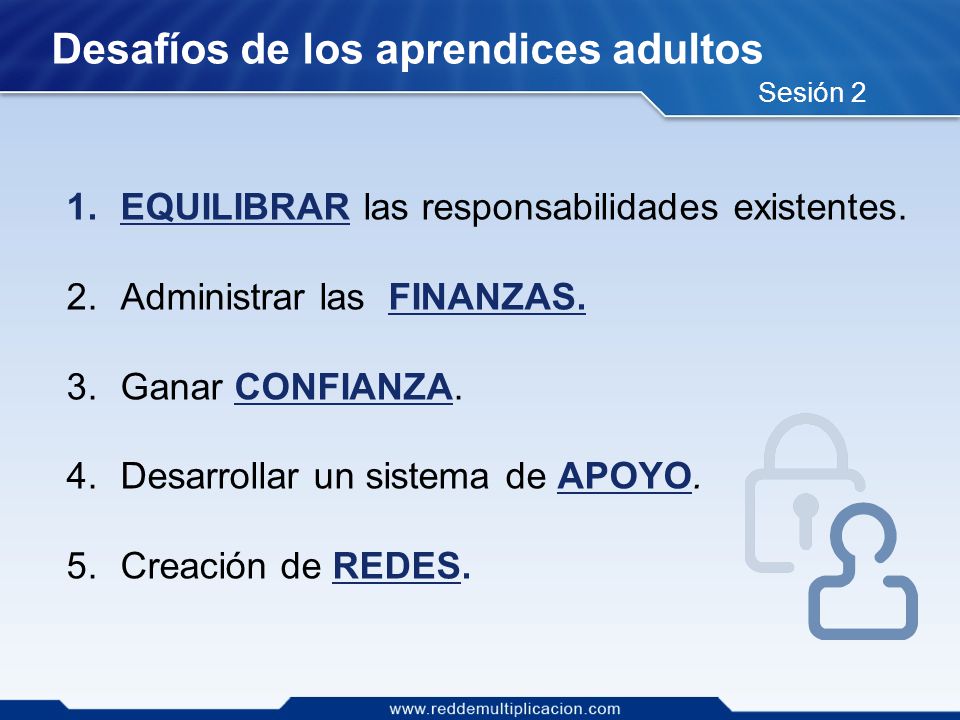 Desafíos de los aprendices adultos

Sesión 2

1. EQUILIBRAR las responsabilidades existentes.

2. Administrar las FINANZAS.

3. Ganar CONFIANZA.

4. Desarrollar un sistema de APOYO.

5. Creación de REDES.

www.reddemultiplicacion.com